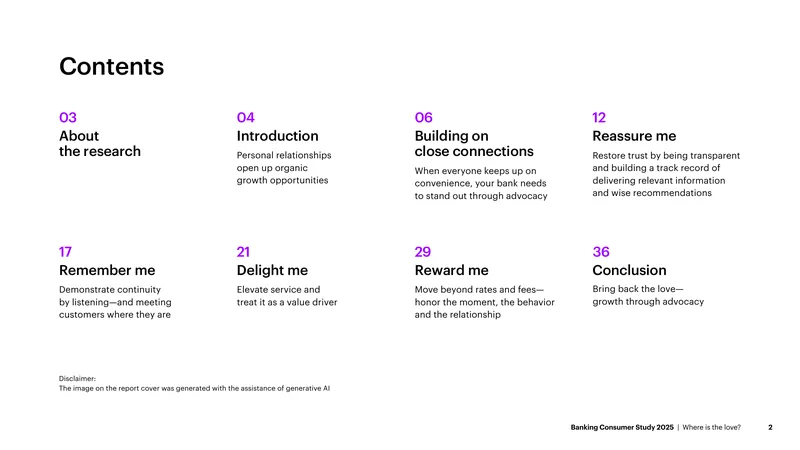 Contents

03
About the research

04
Introduction
Personal relationships open up organic growth opportunities

06
Building on close connections
When everyone keeps up on convenience, your bank needs to stand out through advocacy

12
Reassure me
Restore trust by being transparent and building a track record of delivering relevant information and wise recommendations

17
Remember me
Demonstrate continuity by listening—and meeting customers where they are

21
Delight me
Elevate service and treat it as a value driver

29
Reward me
Move beyond rates and fees—honor the moment, the behavior and the relationship

36
Conclusion
Bring back the love—growth through advocacy

Disclaimer:
The image on the report cover was generated with the assistance of generative AI

Banking Consumer Study 2025 | Where is the love? 2